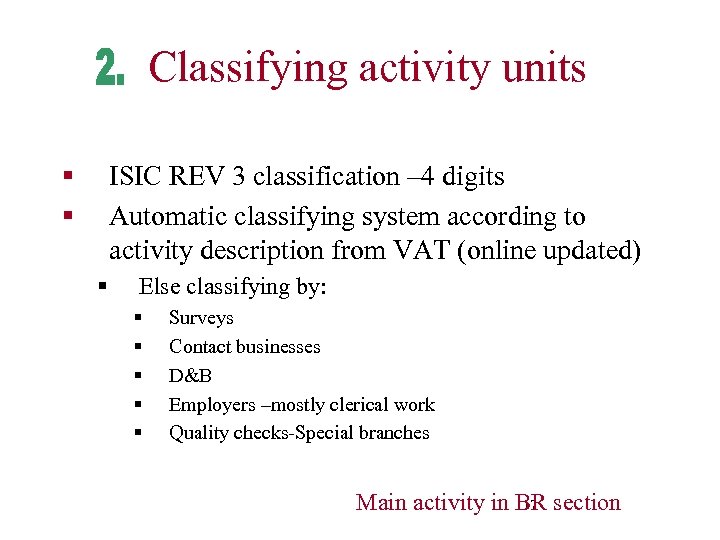 2. Classifying activity units

▪ ISIC REV 3 classification –4 digits
▪ Automatic classifying system according to activity description from VAT (online updated)
▪ Else classifying by:
▪ Surveys
▪ Contact businesses
▪ D&B
▪ Employers –mostly clerical work
▪ Quality checks-Special branches

Main activity in BR section